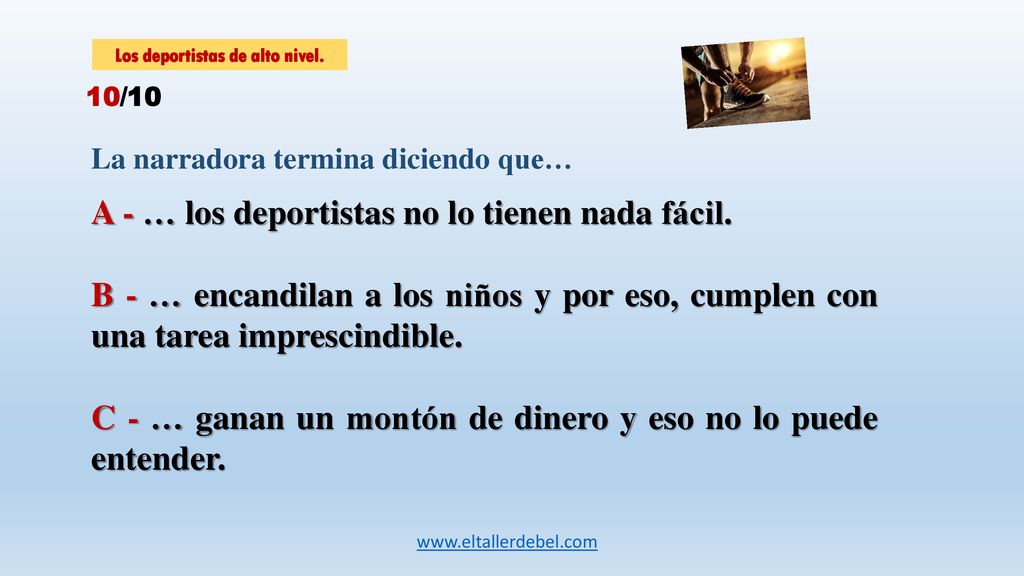 Los deportistas de alto nivel.

10/10

La narradora termina diciendo que…

A - … los deportistas no lo tienen nada fácil.

B - … encandilan a los niños y por eso, cumplen con una tarea imprescindible.

C - … ganan un montón de dinero y eso no lo puede entender.

www.eltallerdebel.com